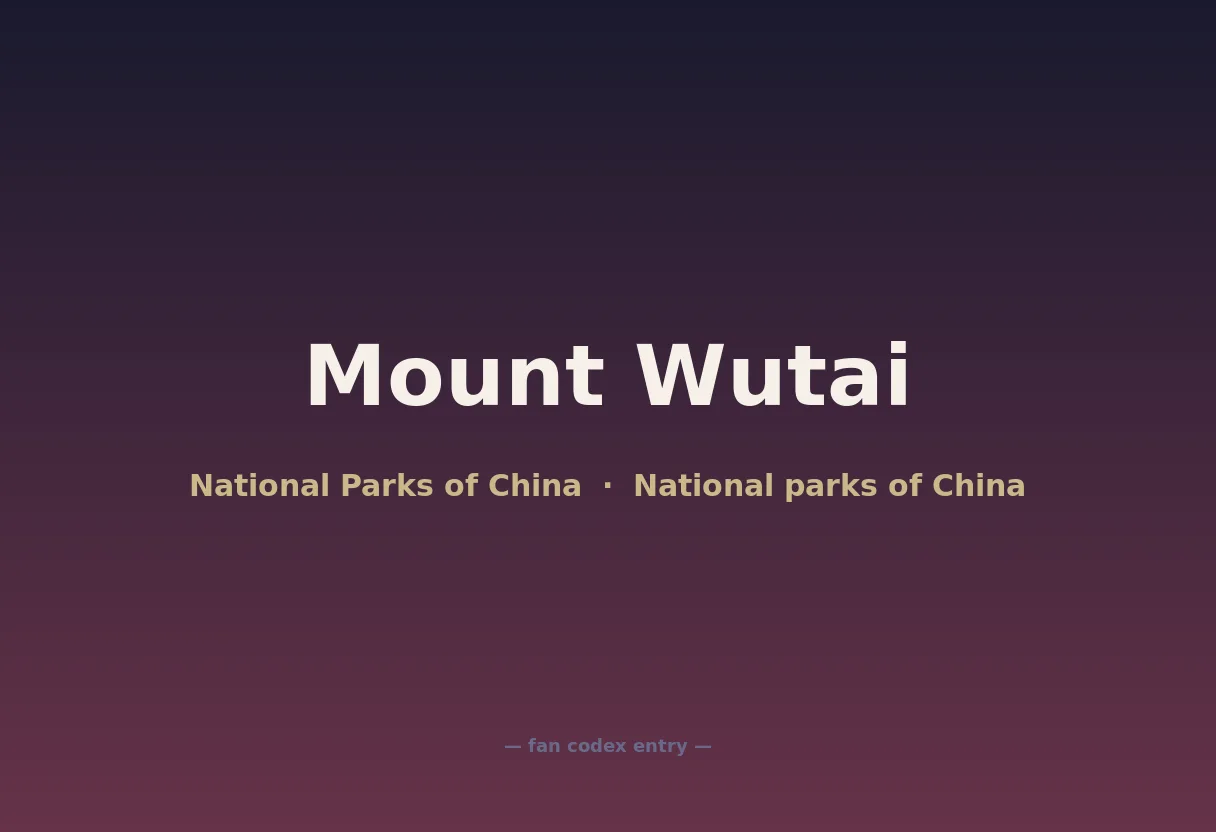 Mount Wutai

National Parks of China · National parks of China

— fan codex entry —